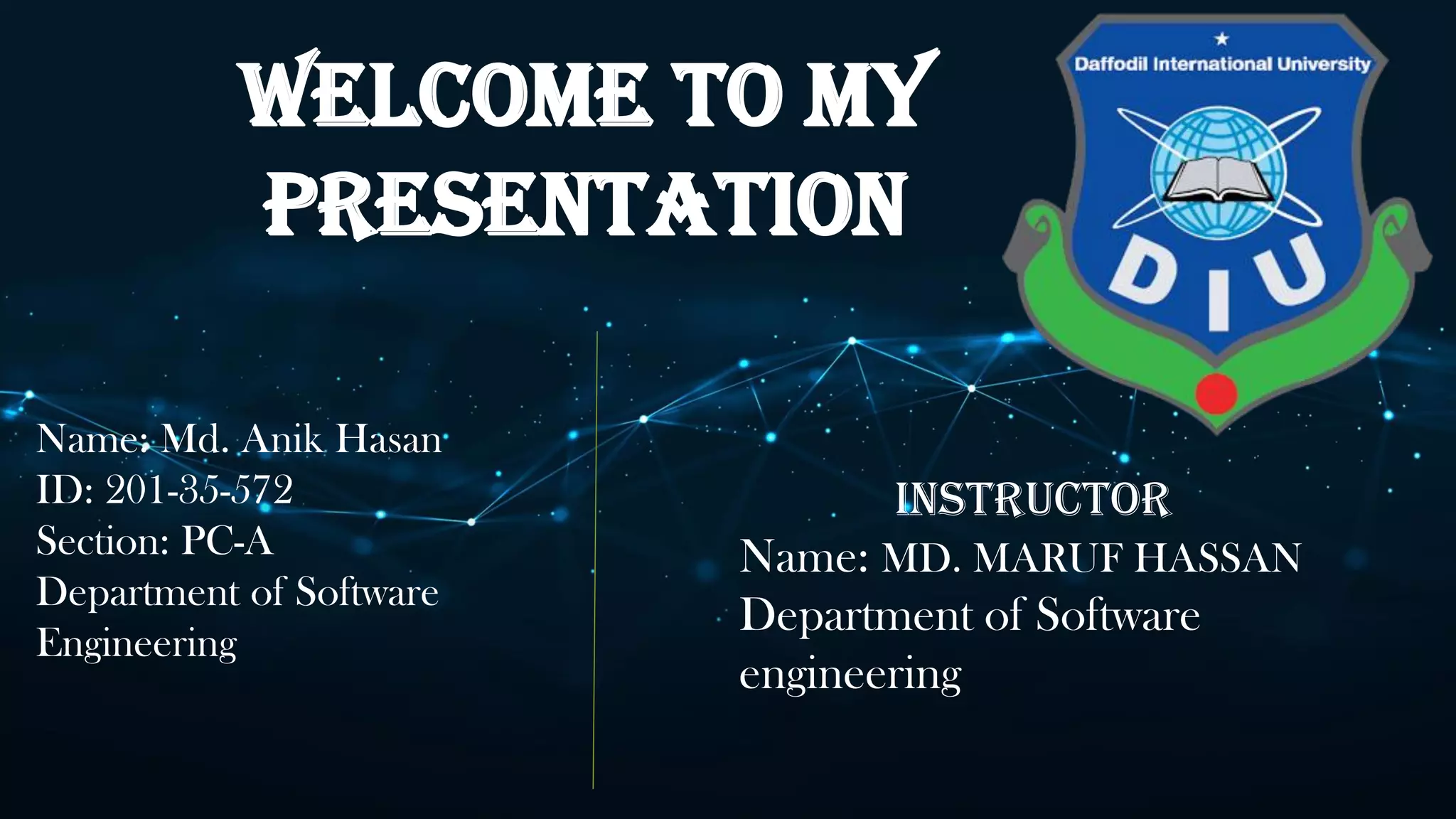 WELCOME TO MY PRESENTATION

Daffodil International University

DIU

Name: Md. Anik Hasan
ID: 201-35-572
Section: PC-A
Department of Software Engineering

INSTRUCTOR
Name: MD. MARUF HASSAN
Department of Software engineering